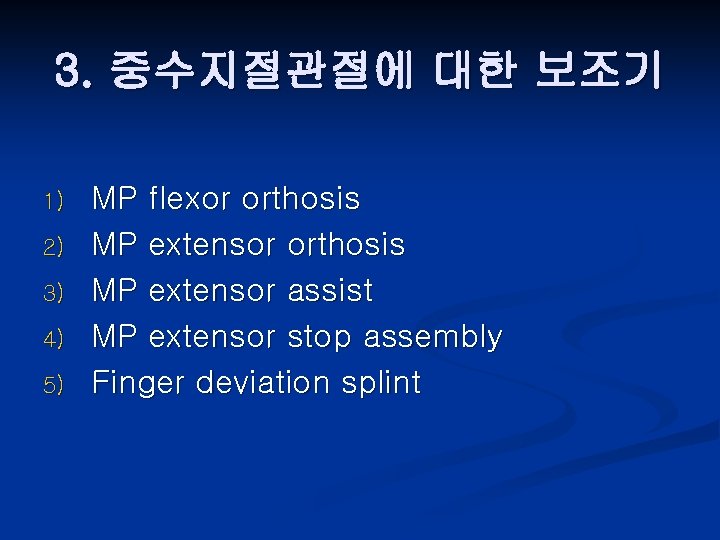 3. 중수지절관절에 대한 보조기

1) MP flexor orthosis
2) MP extensor orthosis
3) MP extensor assist
4) MP extensor stop assembly
5) Finger deviation splint